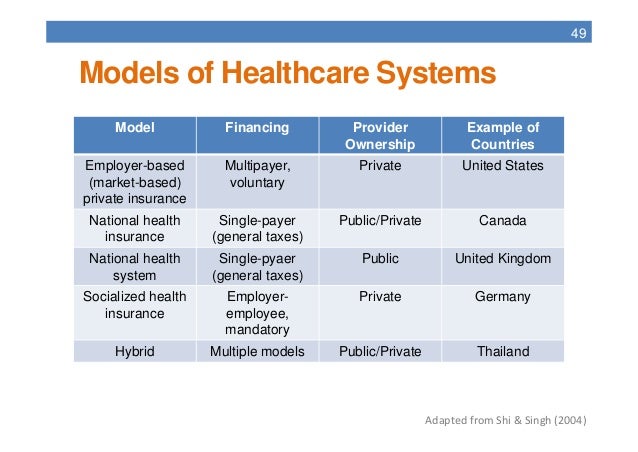 49

Models of Healthcare Systems

| Model | Financing | Provider Ownership | Example of Countries |
|---|---|---|---|
| Employer-based (market-based) private insurance | Multipayer, voluntary | Private | United States |
| National health insurance | Single-payer (general taxes) | Public/Private | Canada |
| National health system | Single-pyaer (general taxes) | Public | United Kingdom |
| Socialized health insurance | Employer-employee, mandatory | Private | Germany |
| Hybrid | Multiple models | Public/Private | Thailand |

Adapted from Shi & Singh (2004)